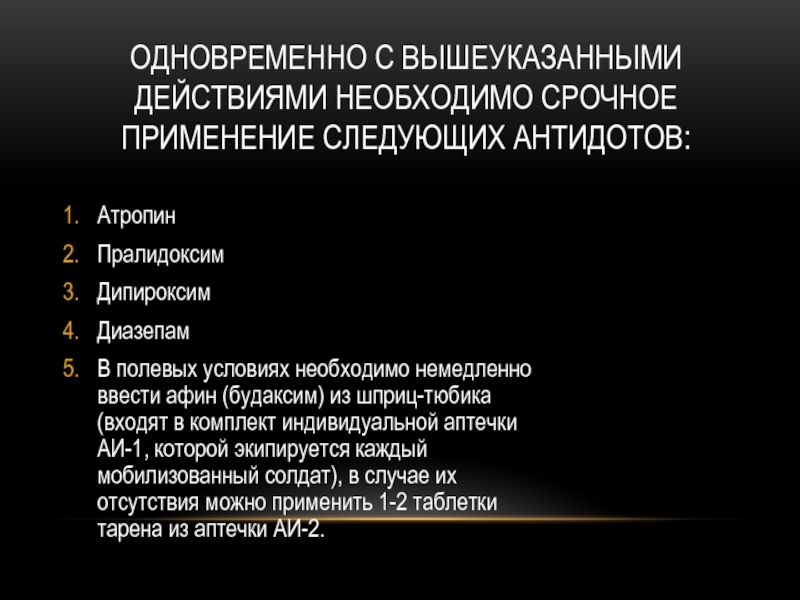 ОДНОВРЕМЕННО С ВЫШЕУКАЗАННЫМИ ДЕЙСТВИЯМИ НЕОБХОДИМО СРОЧНОЕ ПРИМЕНЕНИЕ СЛЕДУЮЩИХ АНТИДОТОВ:

1. Атропин
2. Пралидоксим
3. Дипироксим
4. Диазепам
5. В полевых условиях необходимо немедленно ввести афин (будаксим) из шприц-тюбика (входят в комплект индивидуальной аптечки АИ-1, которой экипируется каждый мобилизованный солдат), в случае их отсутствия можно применить 1-2 таблетки тарена из аптечки АИ-2.